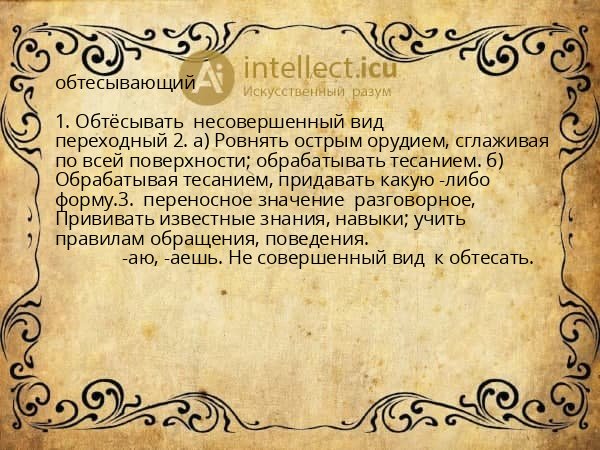 intellect.icu
Искусственный разум

обтесывающий

1. Обтёсывать несовершенный вид переходный 2. а) Ровнять острым орудием, сглаживая по всей поверхности; обрабатывать тесанием. б) Обрабатывая тесанием, придавать какую -либо форму.3. переносное значение разговорное, Прививать известные знания, навыки; учить правилам обращения, поведения.
-аю, -аешь. Не совершенный вид к обтесать.